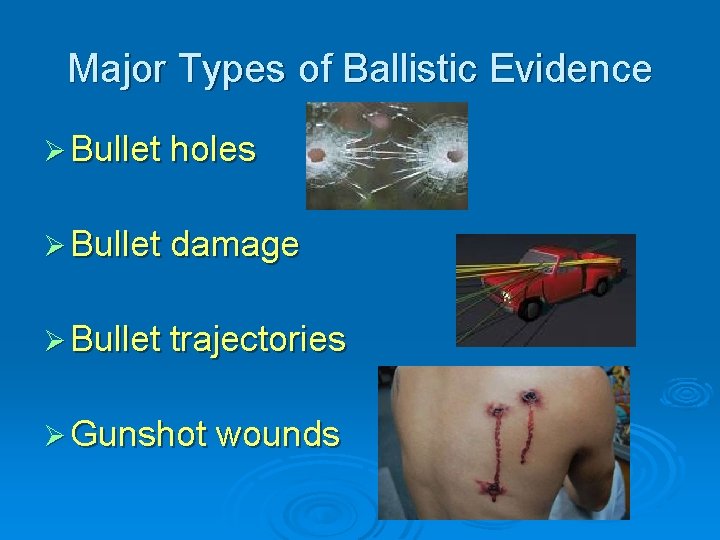 Major Types of Ballistic Evidence

➢ Bullet holes

➢ Bullet damage

➢ Bullet trajectories

➢ Gunshot wounds